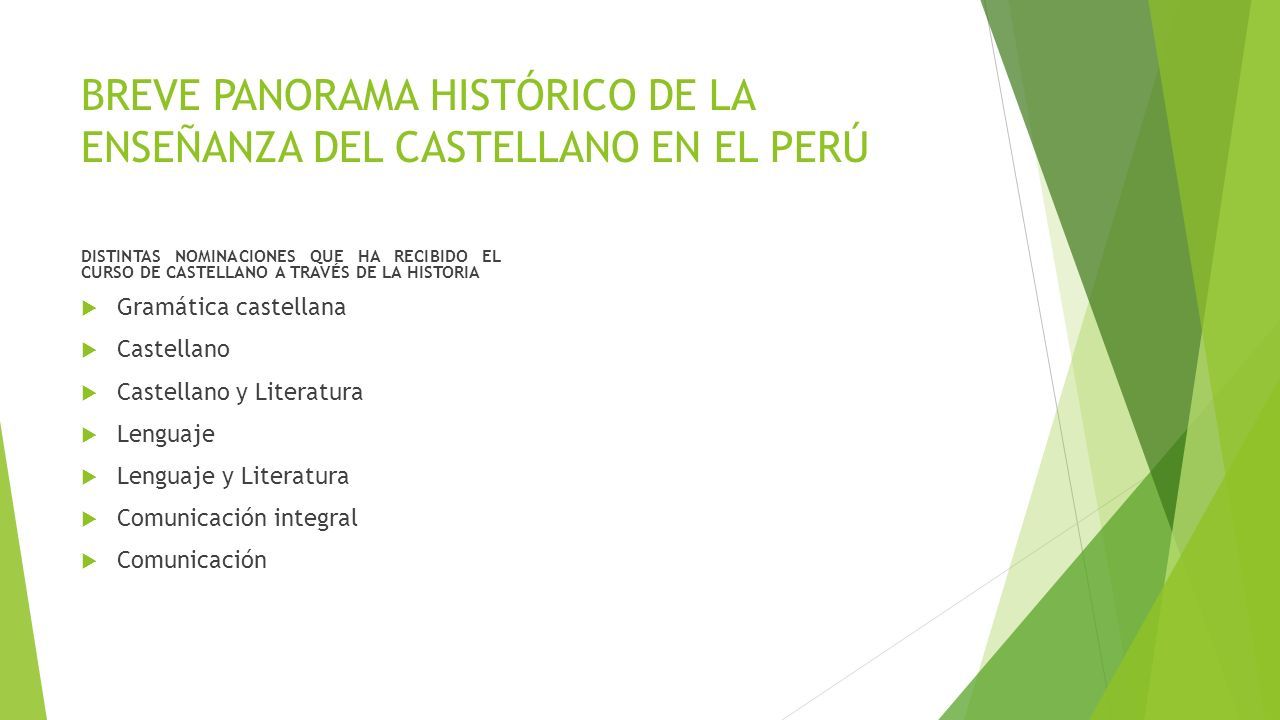 BREVE PANORAMA HISTÓRICO DE LA ENSEÑANZA DEL CASTELLANO EN EL PERÚ

DISTINTAS NOMINACIONES QUE HA RECIBIDO EL CURSO DE CASTELLANO A TRAVÉS DE LA HISTORIA

Gramática castellana

Castellano

Castellano y Literatura

Lenguaje

Lenguaje y Literatura

Comunicación integral

Comunicación